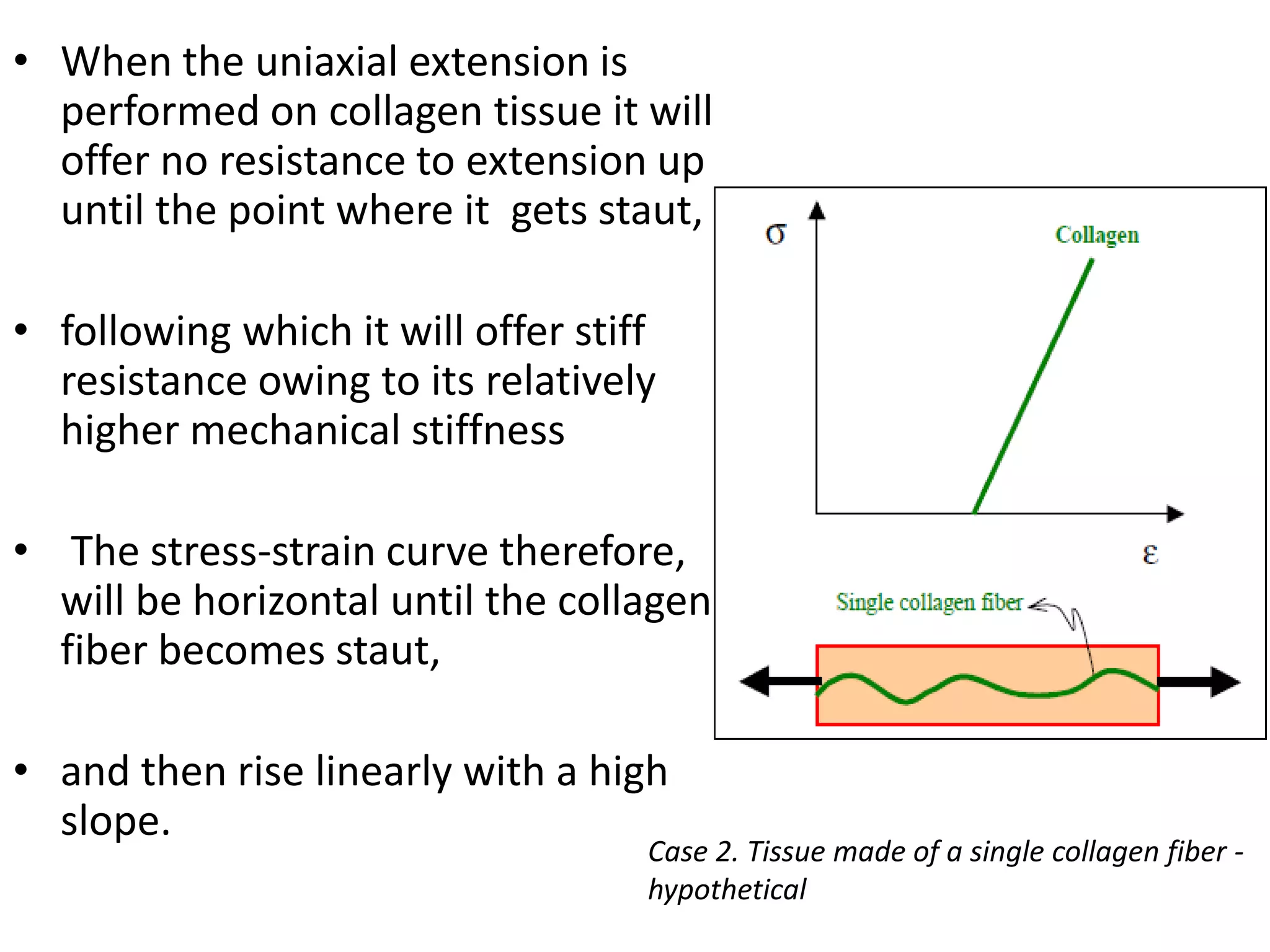 • When the uniaxial extension is performed on collagen tissue it will offer no resistance to extension up until the point where it  gets staut,

• following which it will offer stiff resistance owing to its relatively higher mechanical stiffness

•  The stress-strain curve therefore, will be horizontal until the collagen fiber becomes staut,

• and then rise linearly with a high slope.

$\sigma$

Collagen

$\varepsilon$

Single collagen fiber

Case 2. Tissue made of a single collagen fiber - hypothetical